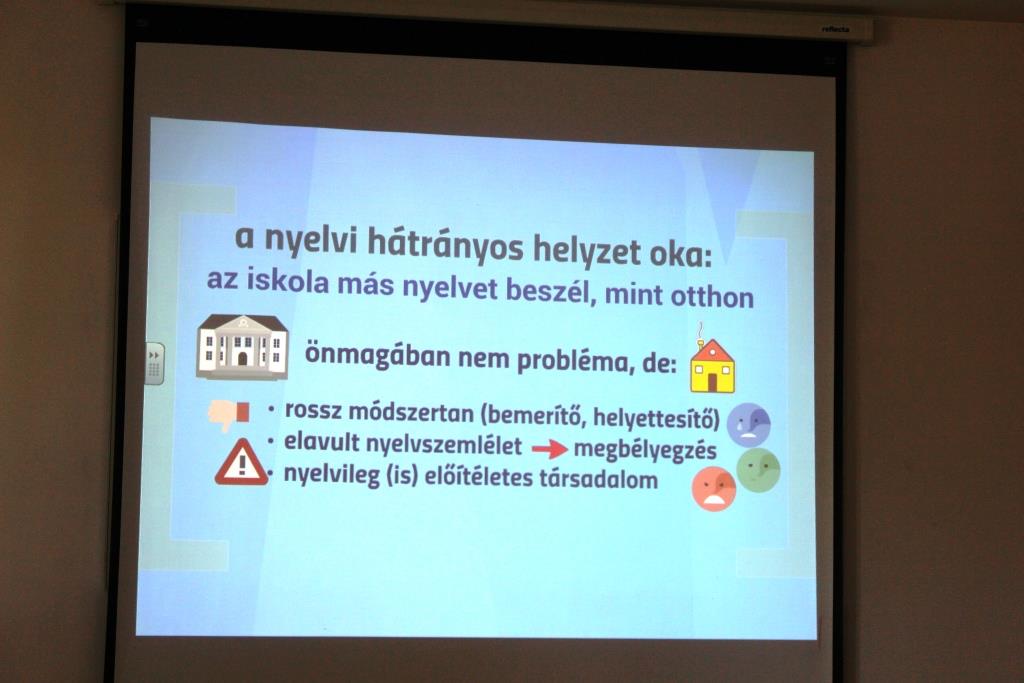 reflecta

a nyelvi hátrányos helyzet oka:
az iskola más nyelvet beszél, mint otthon

önmagában nem probléma, de:

• rossz módszertan (bemerítő, helyettesítő)
• elavult nyelvszemlélet → megbélyegzés
• nyelvileg (is) előítéletes társadalom